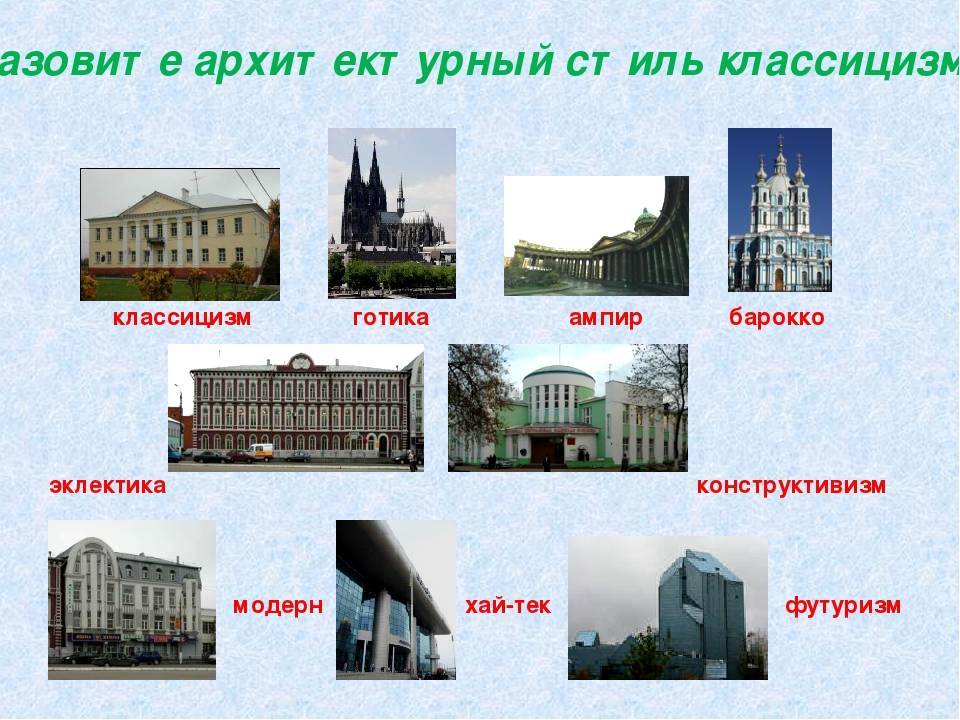 азовит е архит ект урный ст иль классицизм

классицизм готика ампир барокко

эклектика конструктивизм

модерн хай-тек футуризм